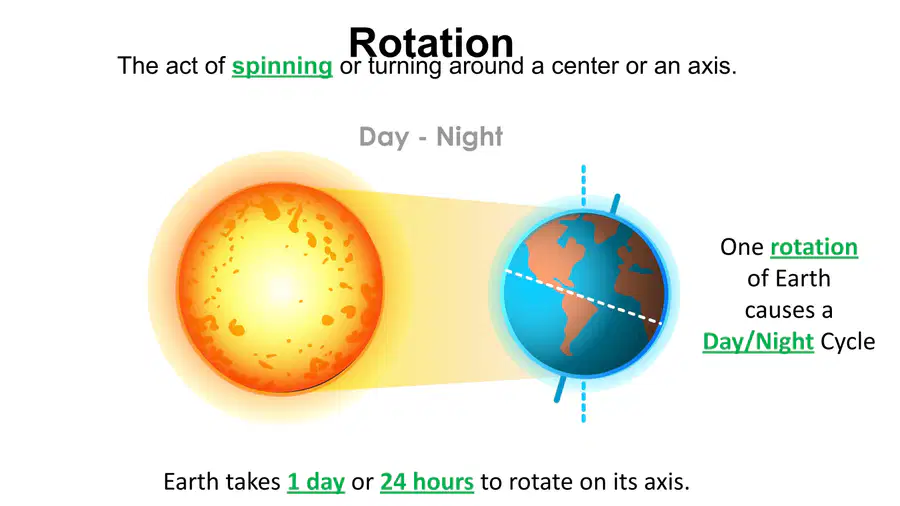 Rotation

The act of spinning or turning around a center or an axis.

Day - Night

One rotation of Earth causes a Day/Night Cycle

Earth takes 1 day or 24 hours to rotate on its axis.